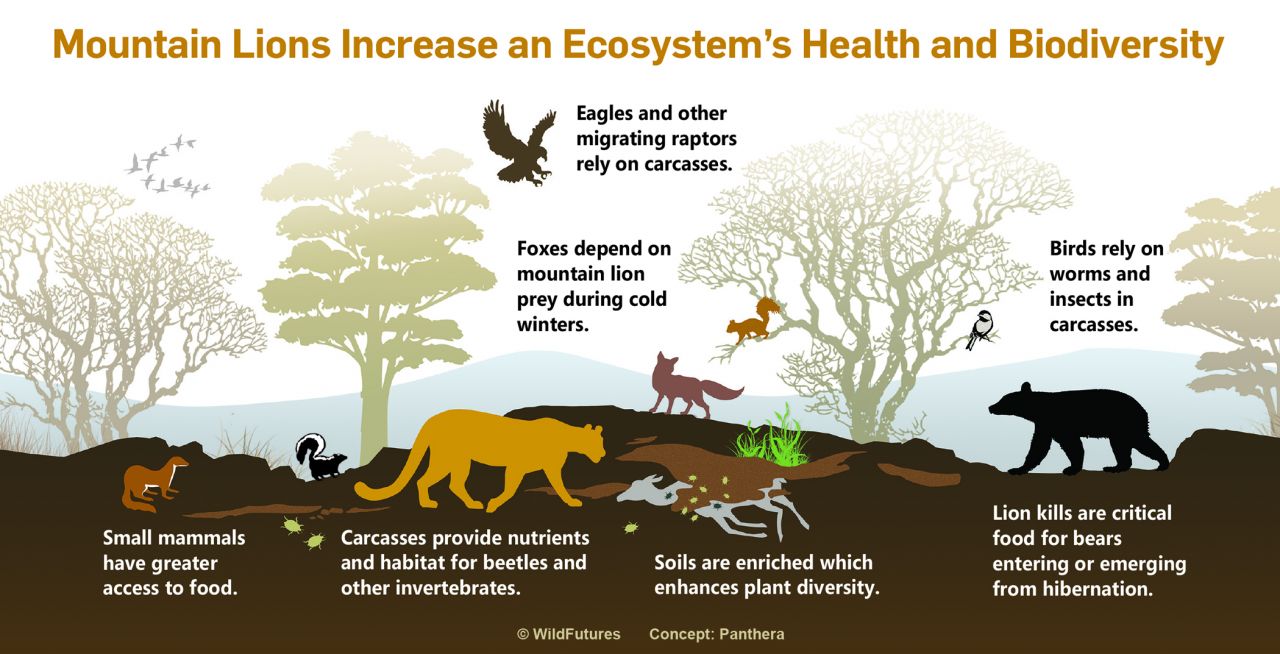 Mountain Lions Increase an Ecosystem's Health and Biodiversity

Eagles and other migrating raptors rely on carcasses.

Foxes depend on mountain lion prey during cold winters.

Birds rely on worms and insects in carcasses.

Small mammals have greater access to food.

Carcasses provide nutrients and habitat for beetles and other invertebrates.

Soils are enriched which enhances plant diversity.

Lion kills are critical food for bears entering or emerging from hibernation.

© WildFutures Concept: Panthera